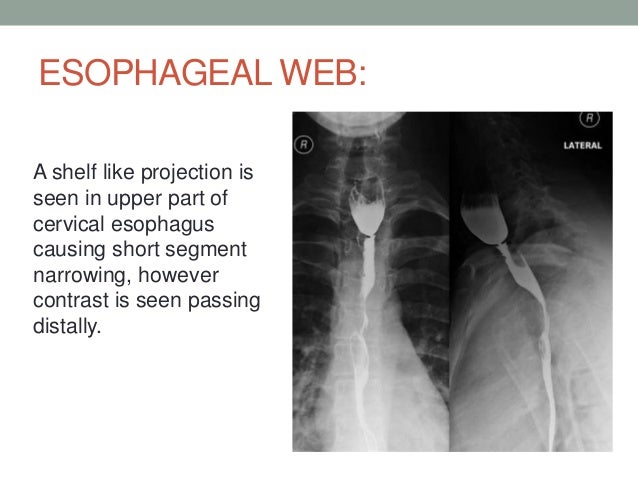 ESOPHAGEAL WEB:

A shelf like projection is seen in upper part of cervical esophagus causing short segment narrowing, however contrast is seen passing distally.

R

R

LATERAL